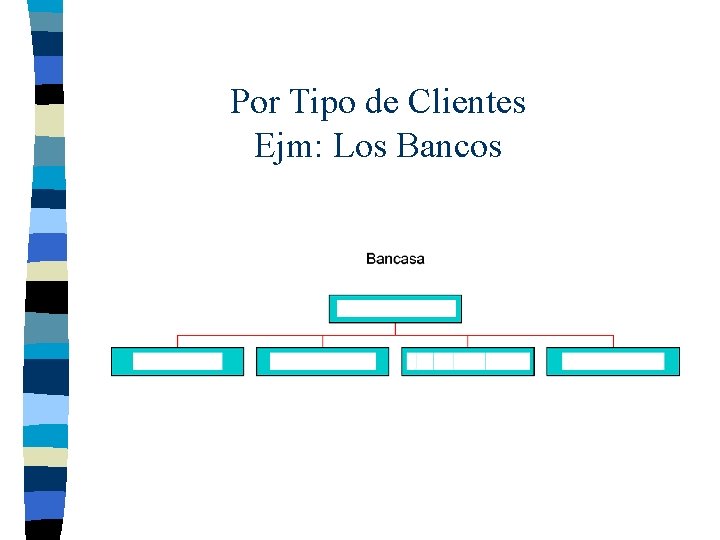 Por Tipo de Clientes
Ejm: Los Bancos

Bancasa